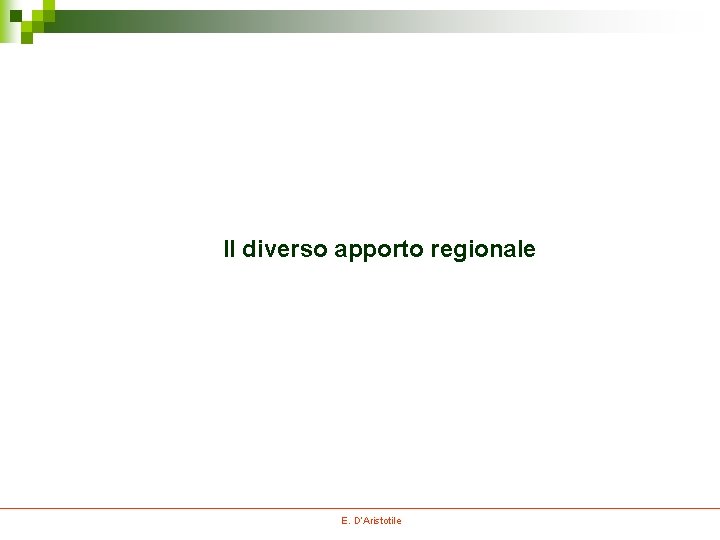 Il diverso apporto regionale

E. D'Aristotile